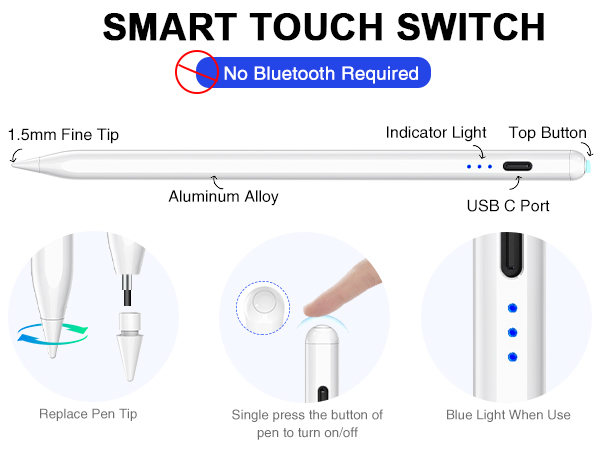 SMART TOUCH SWITCH

No Bluetooth Required

1.5mm Fine Tip

Indicator Light

Top Button

Aluminum Alloy

USB C Port

Replace Pen Tip

Single press the button of pen to turn on/off

Blue Light When Use